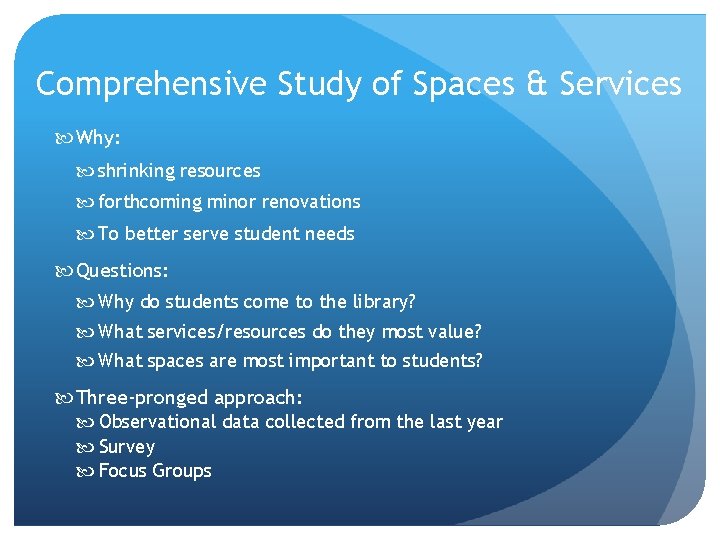 Comprehensive Study of Spaces & Services

Why:

shrinking resources

forthcoming minor renovations

To better serve student needs

Questions:

Why do students come to the library?

What services/resources do they most value?

What spaces are most important to students?

Three-pronged approach:

Observational data collected from the last year

Survey

Focus Groups